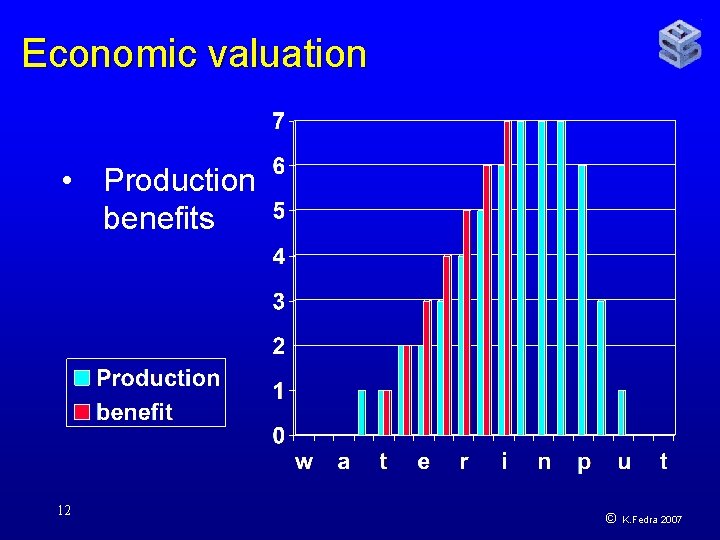 Economic valuation

• Production benefits

7
6
5
4
3
2
1
0

w a t e r i n p u t

Production
benefit

12

© K.Fedra 2007